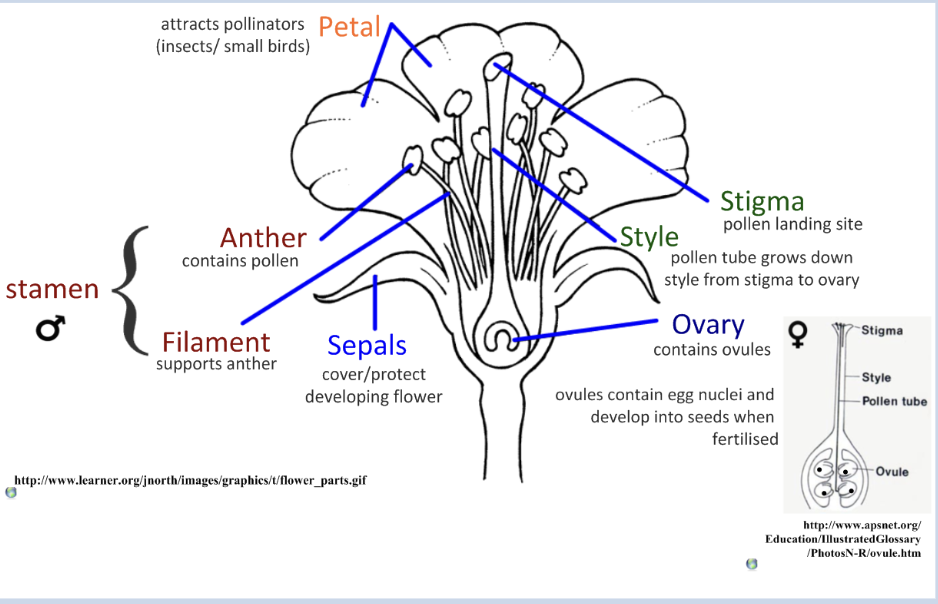 attracts pollinators (insects/ small birds)

Petal

Stigma
pollen landing site

Style
pollen tube grows down style from stigma to ovary

Anther
contains pollen

stamen
♂

Filament
supports anther

Sepals
cover/protect developing flower

Ovary
contains ovules

ovules contain egg nuclei and develop into seeds when fertilised

♀

Stigma

Style

Pollen tube

Ovule

http://www.learner.org/jnorth/images/graphics/t/flower_parts.gif

http://www.apsnet.org/Education/IllustratedGlossary/PhotosN-R/ovule.htm